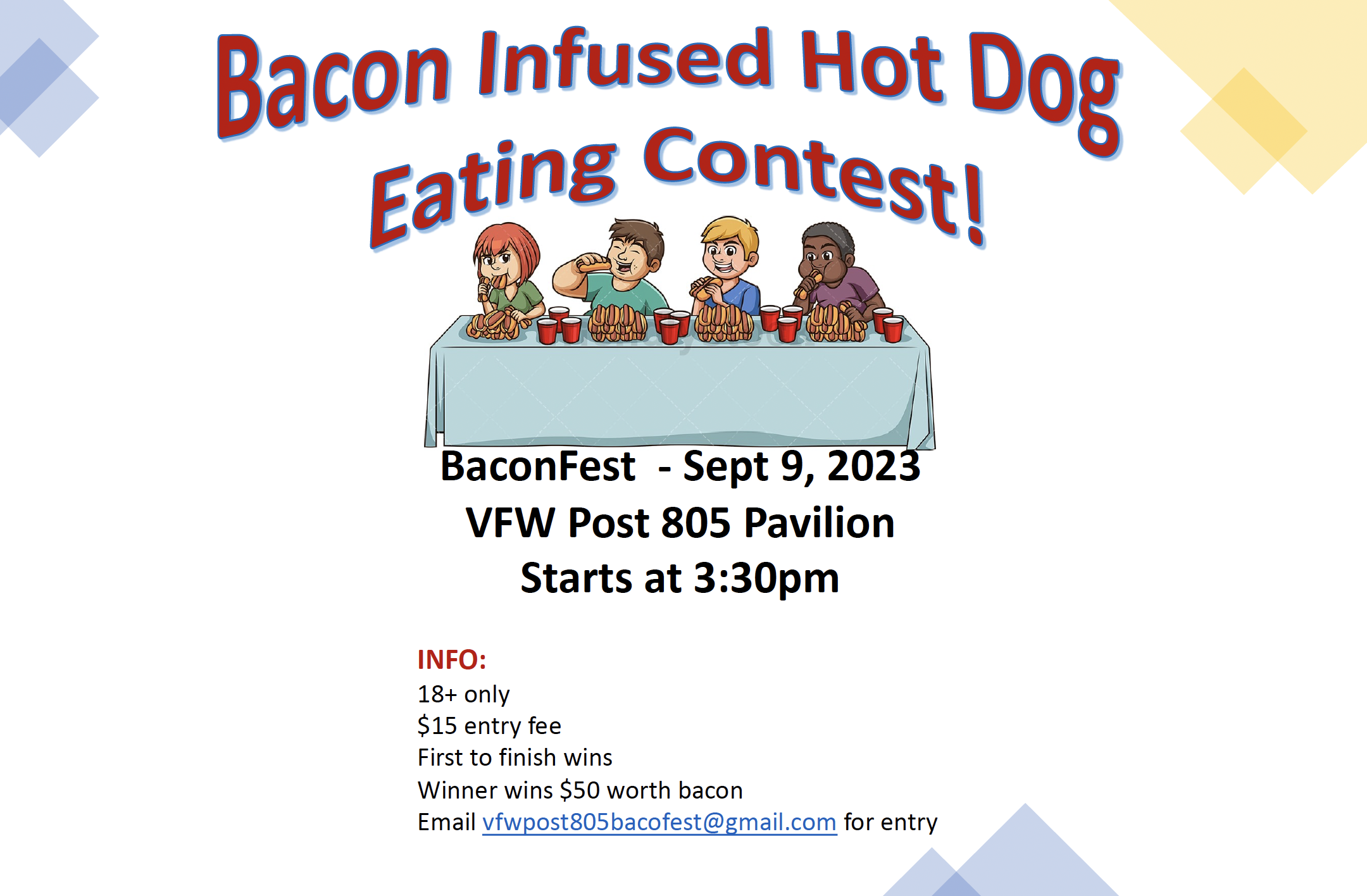 Bacon Infused Hot Dog Eating Contest!

BaconFest - Sept 9, 2023
VFW Post 805 Pavilion
Starts at 3:30pm

INFO:
18+ only
$15 entry fee
First to finish wins
Winner wins $50 worth bacon
Email vfwpost805bacofest@gmail.com for entry